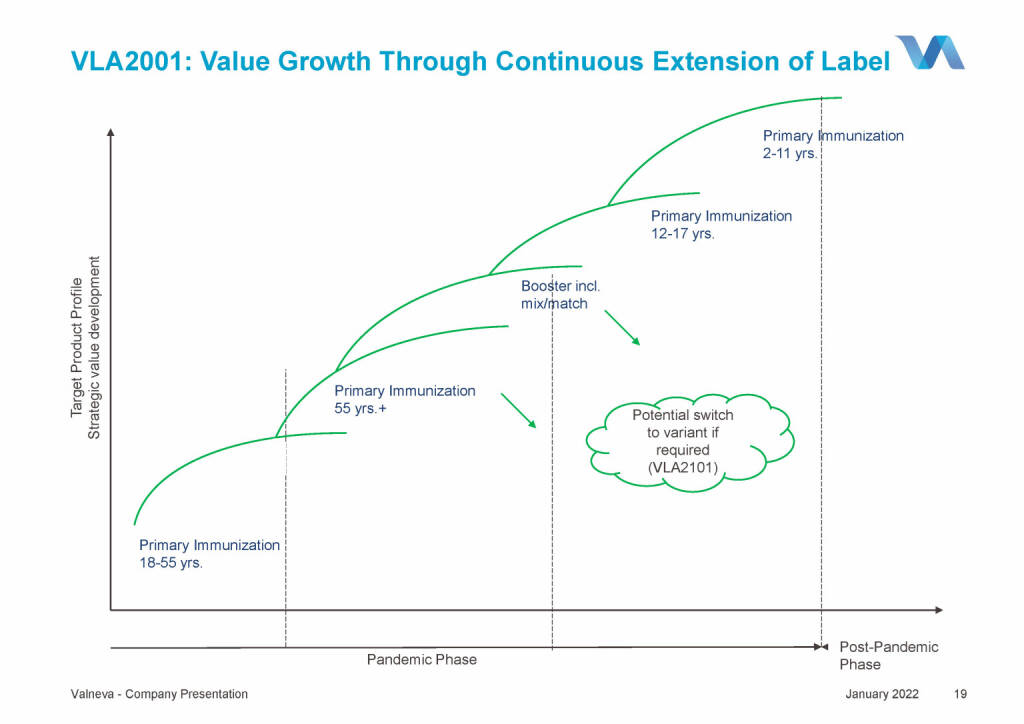 VLA2001: Value Growth Through Continuous Extension of Label

Target Product Profile
Strategic value development

Primary Immunization
2-11 yrs.

Primary Immunization
12-17 yrs.

Booster incl.
mix/match

Primary Immunization
55 yrs.+

Potential switch to variant if required (VLA2101)

Primary Immunization
18-55 yrs.

Pandemic Phase

Post-Pandemic Phase

Valneva - Company Presentation

January 2022

19